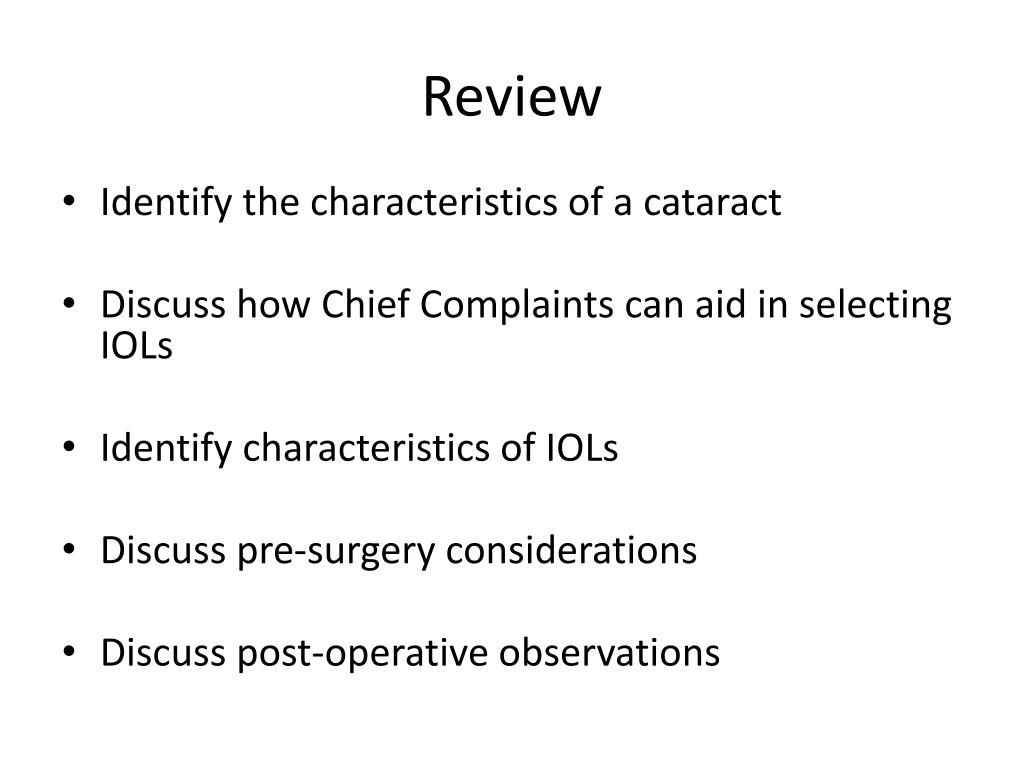 Review

• Identify the characteristics of a cataract

• Discuss how Chief Complaints can aid in selecting IOLs

• Identify characteristics of IOLs

• Discuss pre-surgery considerations

• Discuss post-operative observations